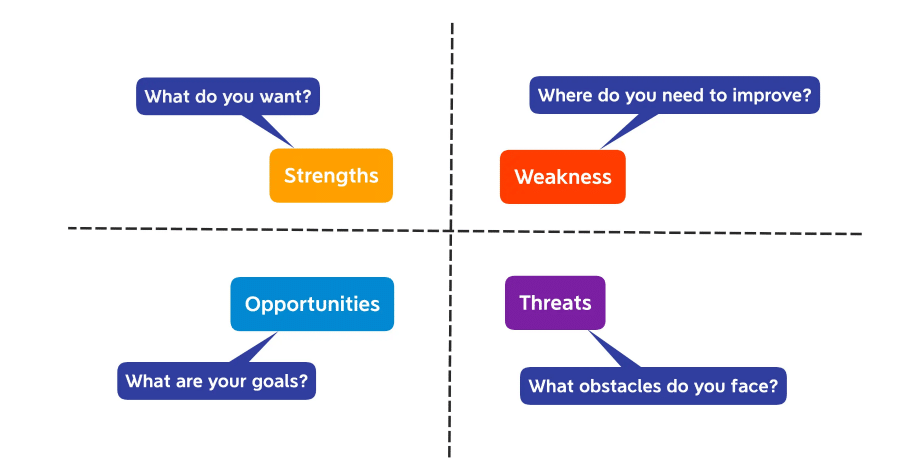 What do you want?

Strengths

Where do you need to improve?

Weakness

Opportunities

What are your goals?

Threats

What obstacles do you face?